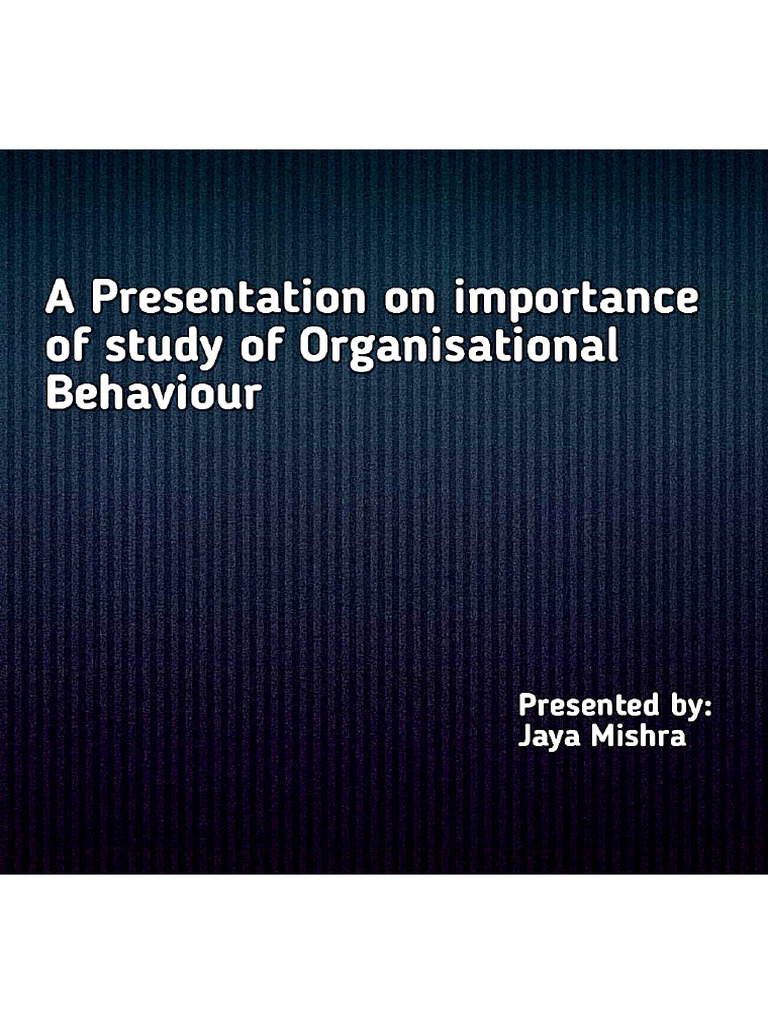 A Presentation on importance of study of Organisational Behaviour

Presented by:
Jaya Mishra